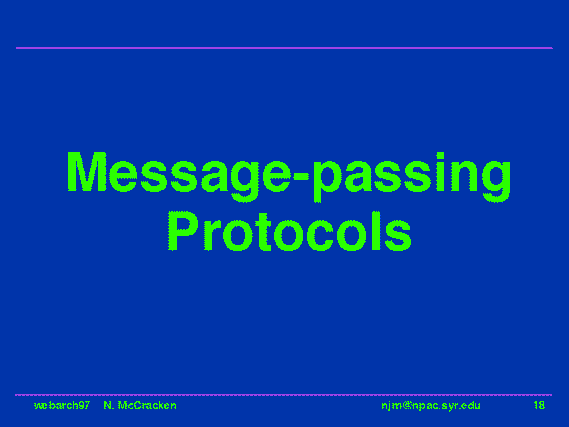 Message-passing Protocols

webarch97 N. McCracken njm@npac.syr.edu 18